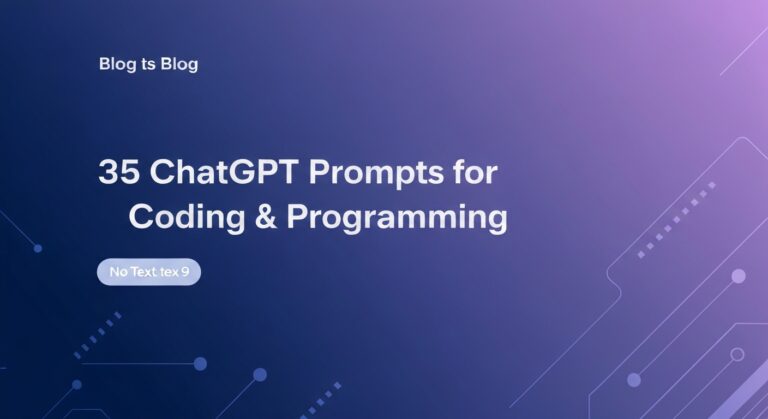 Blog ts Blog

35 ChatGPT Prompts for Coding & Programming

No Text tex 9